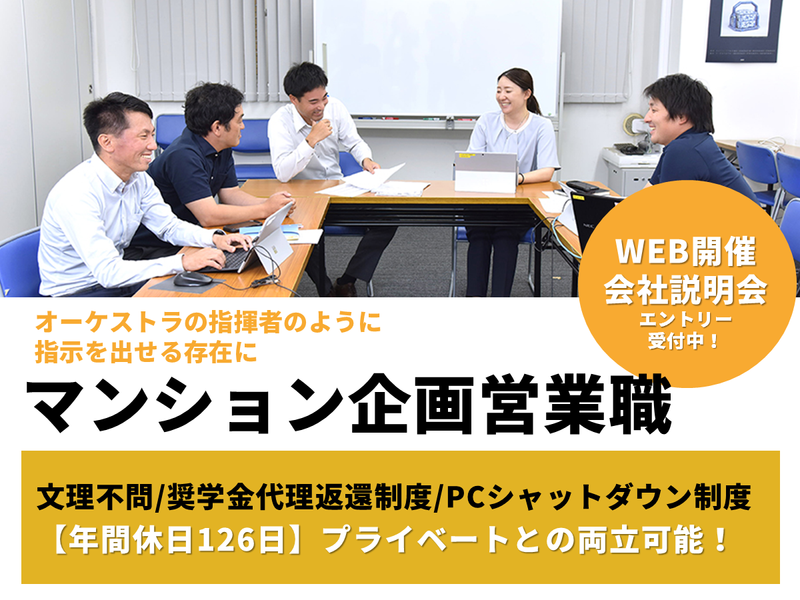 WEB開催
会社説明会
エントリー
受付中！

オーケストラの指揮者のように
指示を出せる存在に

マンション企画営業職

文理不問/奨学金代理返還制度/PCシャットダウン制度
【年間休日126日】プライベートとの両立可能！